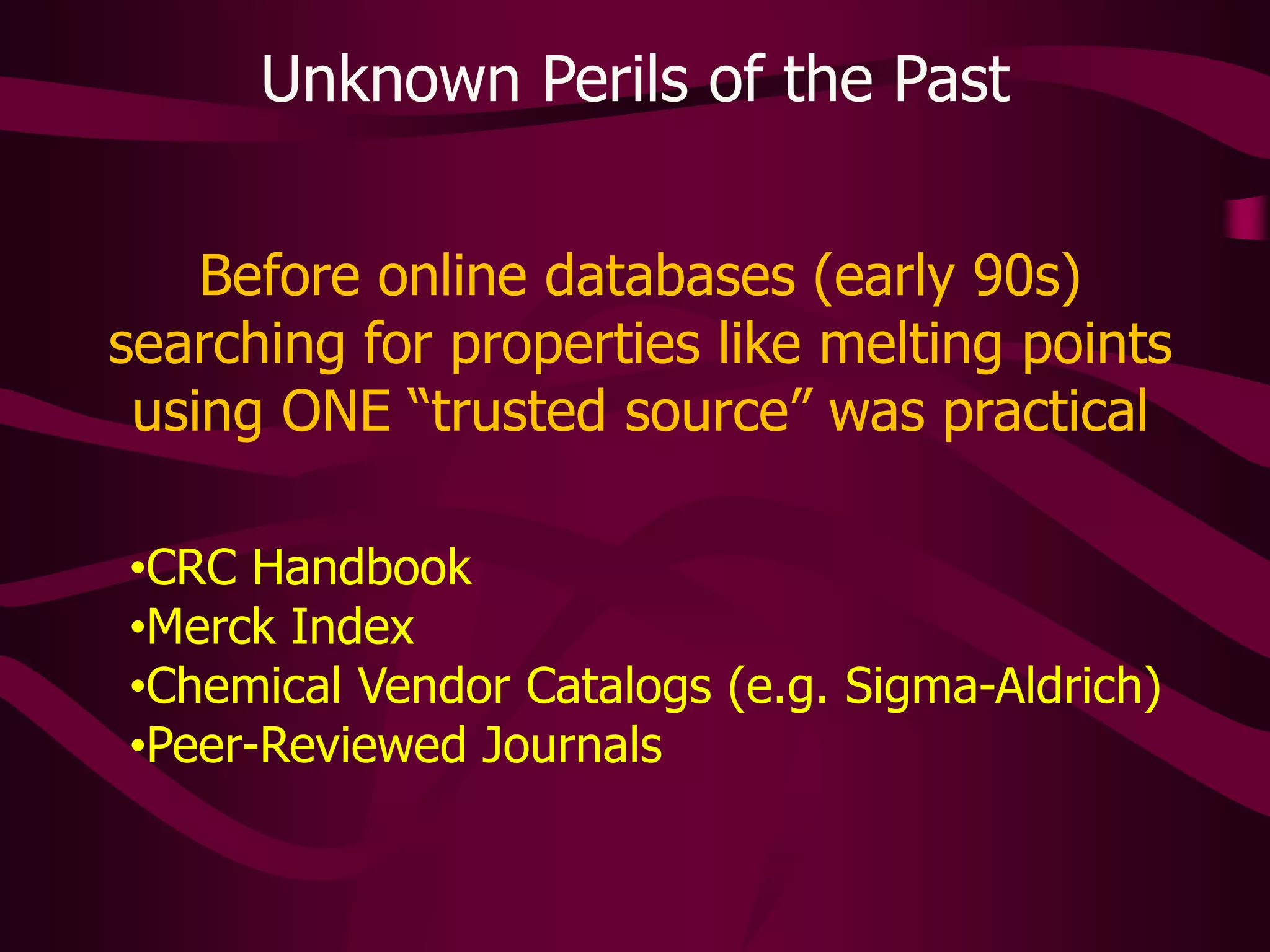 Unknown Perils of the Past

Before online databases (early 90s) searching for properties like melting points using ONE “trusted source” was practical

•CRC Handbook
•Merck Index
•Chemical Vendor Catalogs (e.g. Sigma-Aldrich)
•Peer-Reviewed Journals